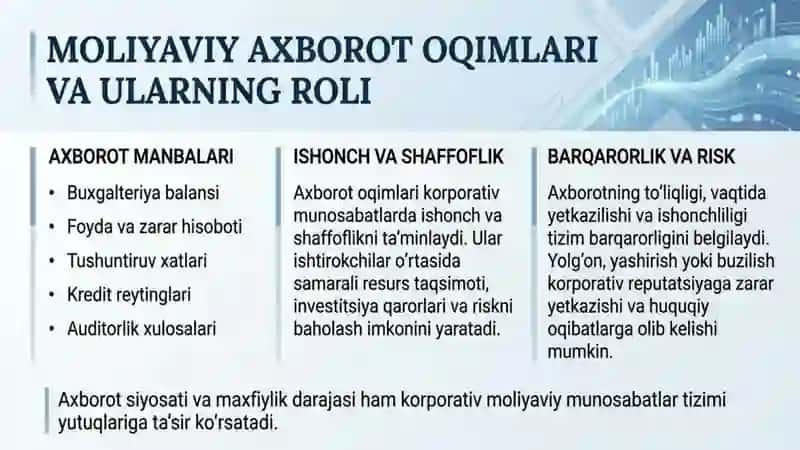 MOLIYAVIY AXBOROT OQIMLARI VA ULARNING ROLI

AXBOROT MANBALARI

• Buxgalteriya balansi
• Foyda va zarar hisoboti
• Tushuntiruv xatlari
• Kredit reytinglari
• Auditorlik xulosalari

ISHONCH VA SHAFFOFLIK

Axborot oqimlari korporativ munosabatlarda ishonch va shaffoflikni ta'minlaydi. Ular ishtirokchilar o'rtasida samarali resurs taqsimoti, investitsiya qarorlari va riskni baholash imkonini yaratadi.

BARQARORLIK VA RISK

Axborotning to'liqligi, vaqtida yetkazilishi va ishonchliligi tizim barqarorligini belgilaydi. Yolg'on, yashirish yoki buzilish korporativ reputatsiyaga zarar yetkazishi va huquqiy oqibatlarga olib kelishi mumkin.

Axborot siyosati va maxfiylik darajasi ham korporativ moliyaviy munosabatlar tizimi yutuqlariga ta'sir ko'rsatadi.